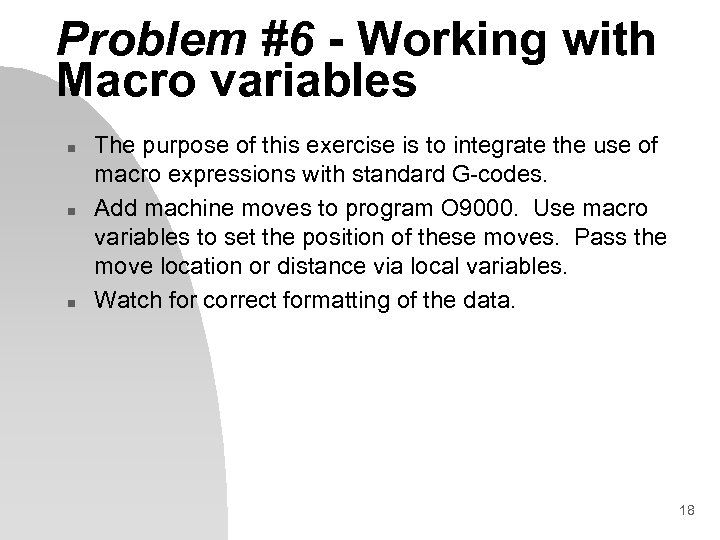 Problem #6 - Working with Macro variables

- The purpose of this exercise is to integrate the use of macro expressions with standard G-codes.
- Add machine moves to program O9000. Use macro variables to set the position of these moves. Pass the move location or distance via local variables.
- Watch for correct formatting of the data.

18